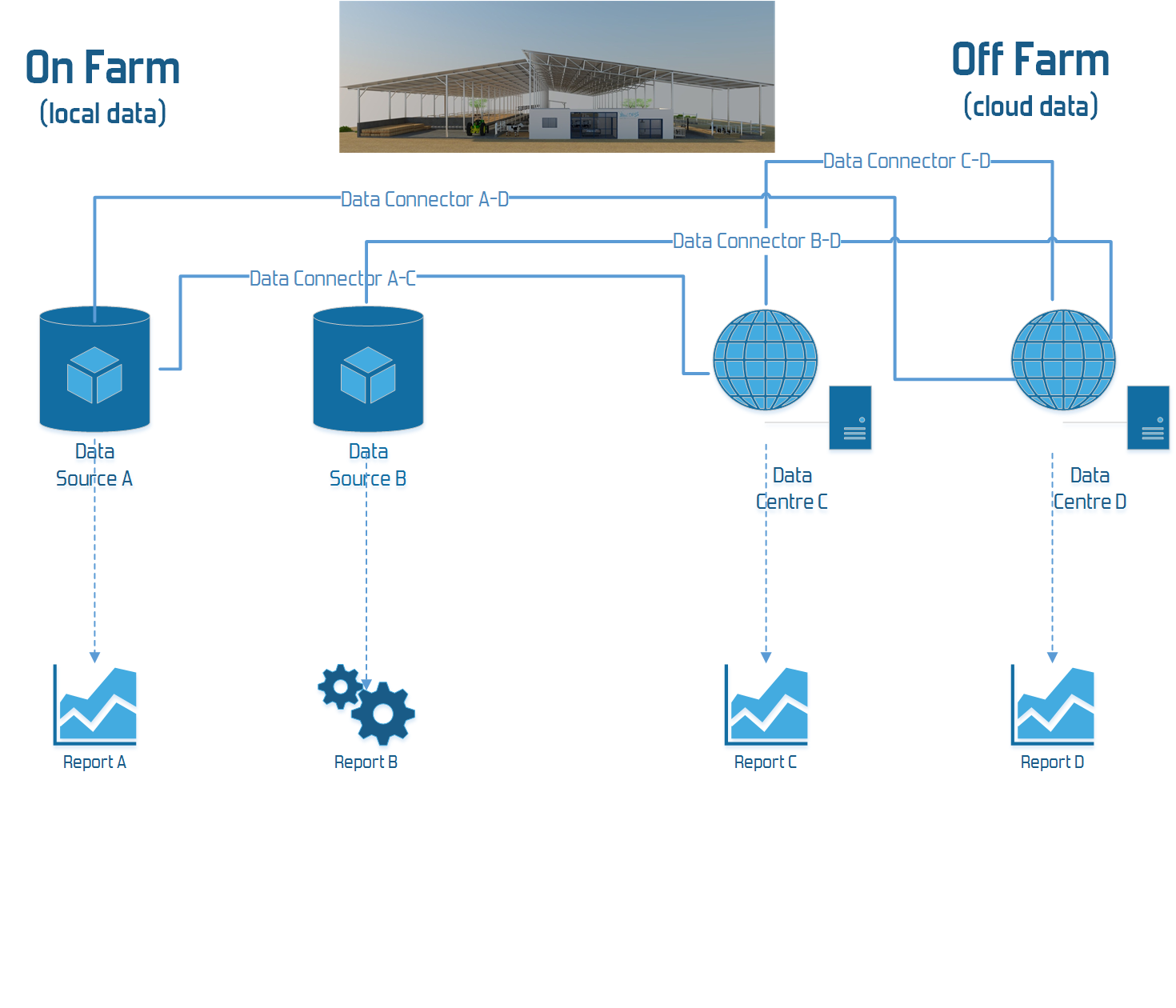 On Farm
(local data)

Off Farm
(cloud data)

Data Connector C-D

Data Connector A-D

Data Connector B-D

Data Connector A-C

Data Source A

Data Source B

Data Centre C

Data Centre D

Report A

Report B

Report C

Report D